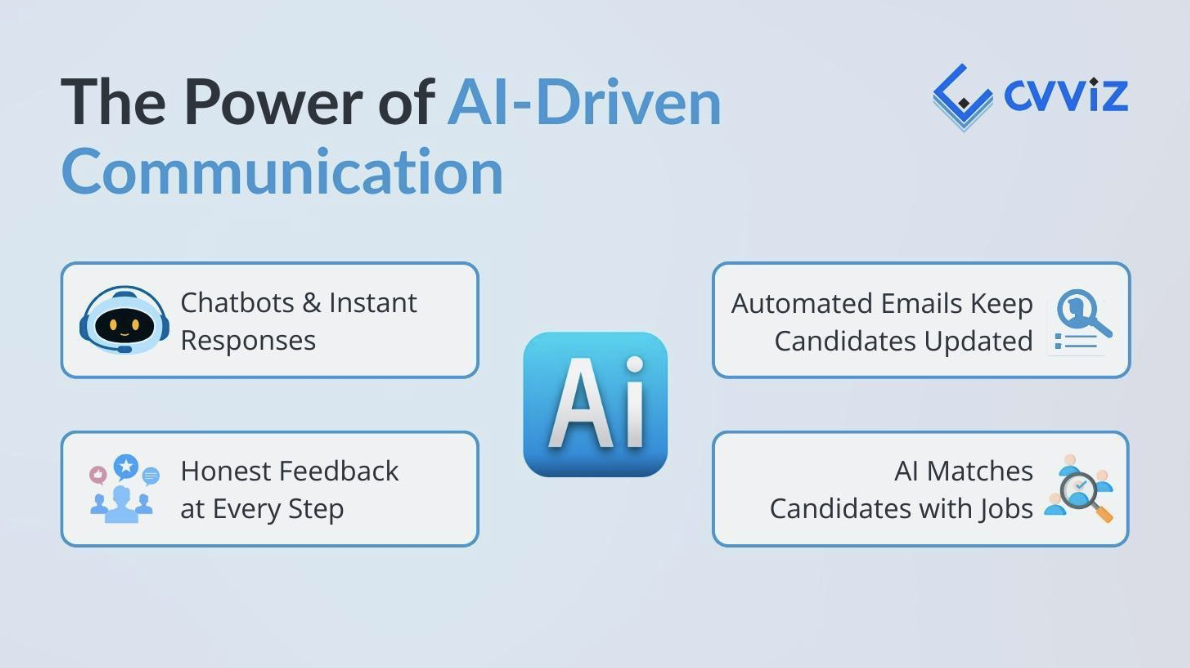 The Power of AI-Driven Communication

cvviz

Chatbots & Instant Responses

Honest Feedback at Every Step

Ai

Automated Emails Keep Candidates Updated

AI Matches Candidates with Jobs